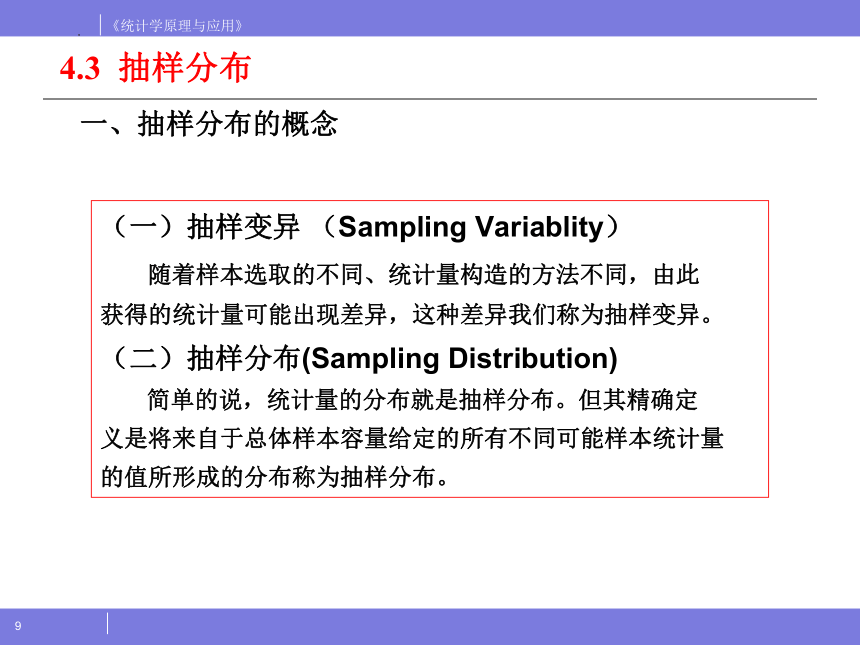 《统计学原理与应用》

4.3 抽样分布

一、抽样分布的概念

（一）抽样变异 （Sampling Variablity）

随着样本选取的不同、统计量构造的方法不同，由此获得的统计量可能出现差异，这种差异我们称为抽样变异。

（二）抽样分布(Sampling Distribution)

简单的说，统计量的分布就是抽样分布。但其精确定义是将来自于总体样本容量给定的所有不同可能样本统计量的值所形成的分布称为抽样分布。

9